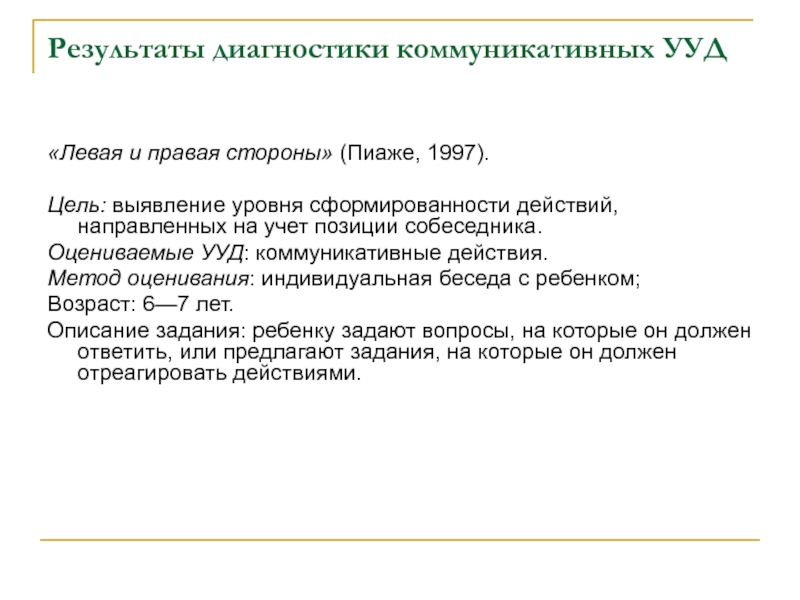 Результаты диагностики коммуникативных УУД

«Левая и правая стороны» (Пиаже, 1997).

Цель: выявление уровня сформированности действий, направленных на учет позиции собеседника.

Оцениваемые УУД: коммуникативные действия.

Метод оценивания: индивидуальная беседа с ребенком;

Возраст: 6—7 лет.

Описание задания: ребенку задают вопросы, на которые он должен ответить, или предлагают задания, на которые он должен отреагировать действиями.